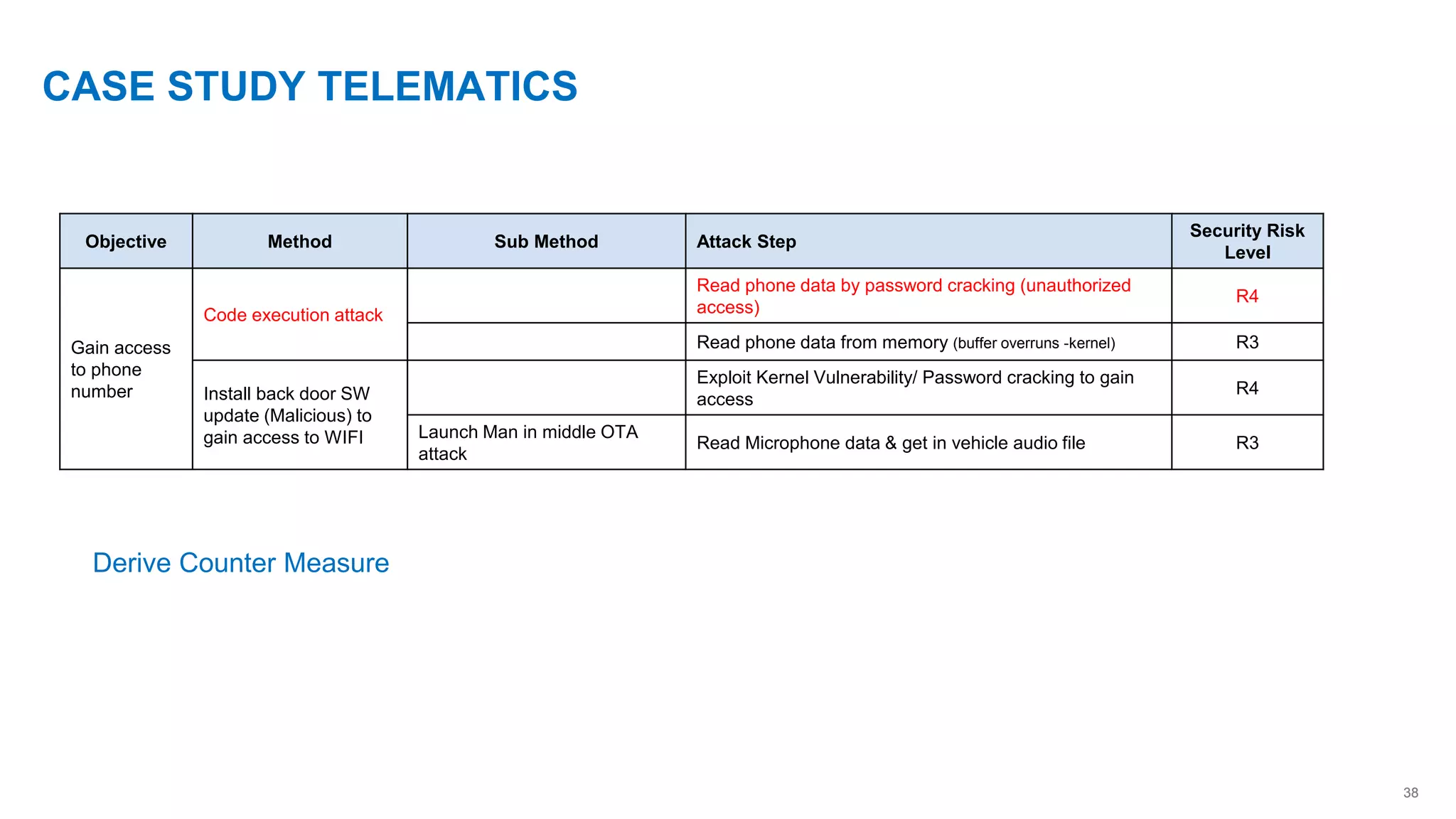 CASE STUDY TELEMATICS

| Objective | Method | Sub Method | Attack Step | Security Risk Level |
|---|---|---|---|---|
| Gain access to phone number | Code execution attack | | Read phone data by password cracking (unauthorized access) | R4 |
| | | | Read phone data from memory (buffer overruns -kernel) | R3 |
| | Install back door SW update (Malicious) to gain access to WIFI | | Exploit Kernel Vulnerability/ Password cracking to gain access | R4 |
| | | Launch Man in middle OTA attack | Read Microphone data & get in vehicle audio file | R3 |

Derive Counter Measure

38